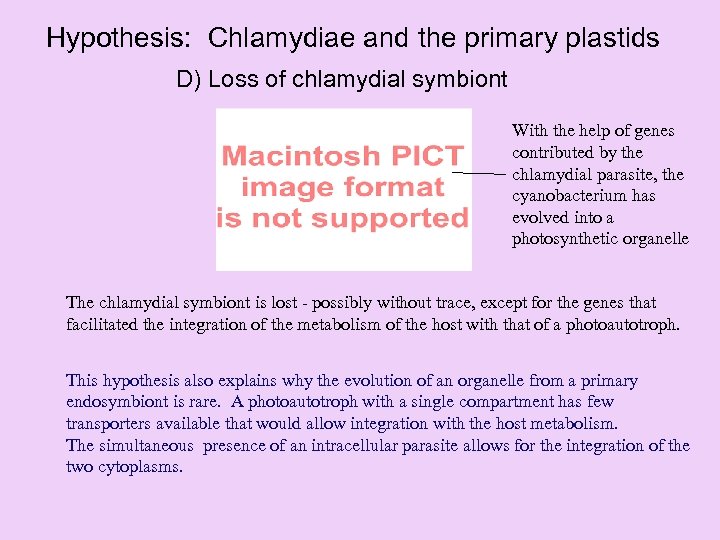 Hypothesis: Chlamydiae and the primary plastids

D) Loss of chlamydial symbiont

Macintosh PICT image format is not supported

With the help of genes contributed by the chlamydial parasite, the cyanobacterium has evolved into a photosynthetic organelle

The chlamydial symbiont is lost - possibly without trace, except for the genes that facilitated the integration of the metabolism of the host with that of a photoautotroph.

This hypothesis also explains why the evolution of an organelle from a primary endosymbiont is rare. A photoautotroph with a single compartment has few transporters available that would allow integration with the host metabolism.
The simultaneous presence of an intracellular parasite allows for the integration of the two cytoplasms.